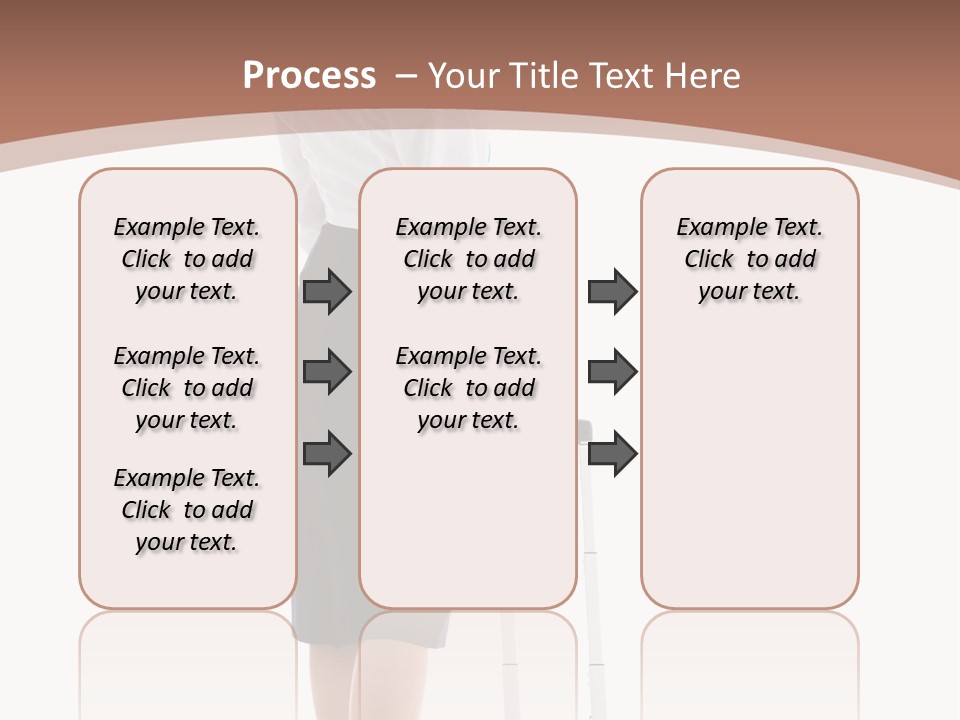 Process – Your Title Text Here

Example Text. Click to add your text.

Example Text. Click to add your text.

Example Text. Click to add your text.

Example Text. Click to add your text.

Example Text. Click to add your text.

Example Text. Click to add your text.